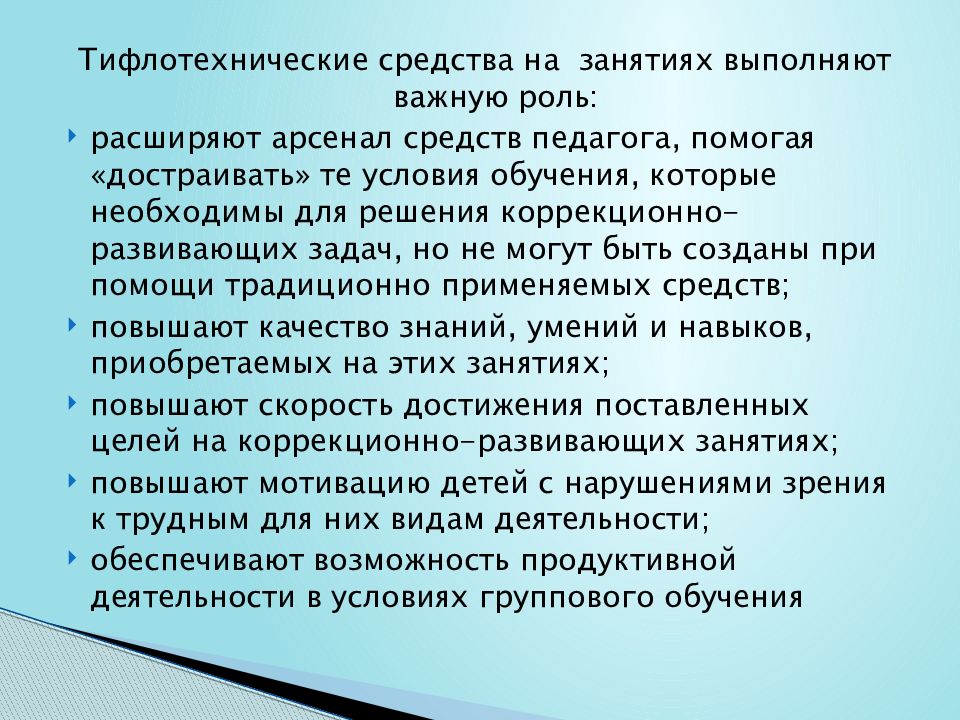 Тифлотехнические средства на занятиях выполняют важную роль:

расширяют арсенал средств педагога, помогая «достраивать» те условия обучения, которые необходимы для решения коррекционно-развивающих задач, но не могут быть созданы при помощи традиционно применяемых средств;

повышают качество знаний, умений и навыков, приобретаемых на этих занятиях;

повышают скорость достижения поставленных целей на коррекционно-развивающих занятиях;

повышают мотивацию детей с нарушениями зрения к трудным для них видам деятельности;

обеспечивают возможность продуктивной деятельности в условиях группового обучения